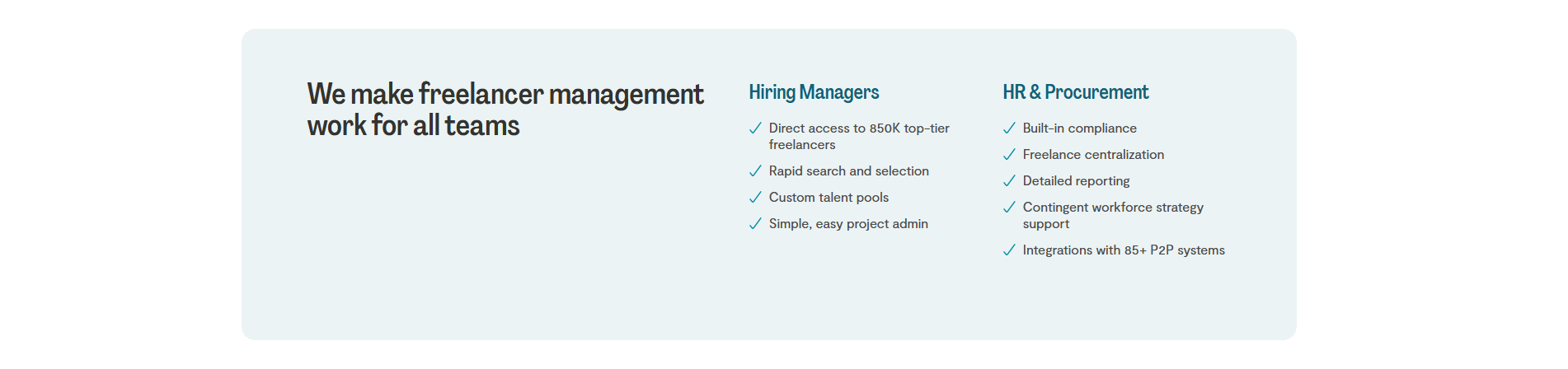 We make freelancer management work for all teams

Hiring Managers

✓ Direct access to 850K top-tier freelancers
✓ Rapid search and selection
✓ Custom talent pools
✓ Simple, easy project admin

HR & Procurement

✓ Built-in compliance
✓ Freelance centralization
✓ Detailed reporting
✓ Contingent workforce strategy support
✓ Integrations with 85+ P2P systems